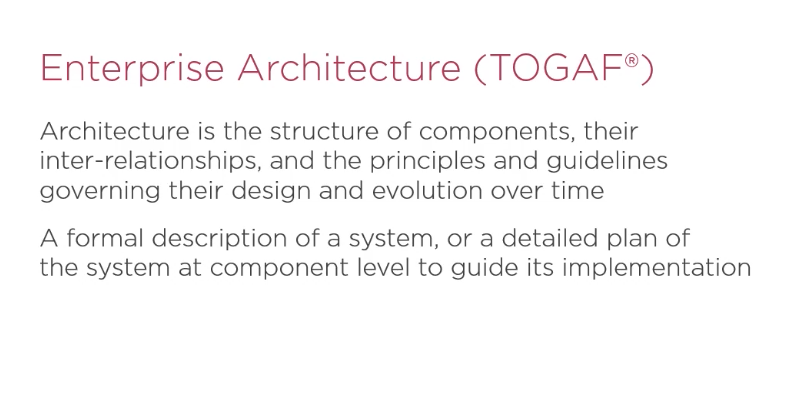 Enterprise Architecture (TOGAF®)

Architecture is the structure of components, their inter-relationships, and the principles and guidelines governing their design and evolution over time

A formal description of a system, or a detailed plan of the system at component level to guide its implementation